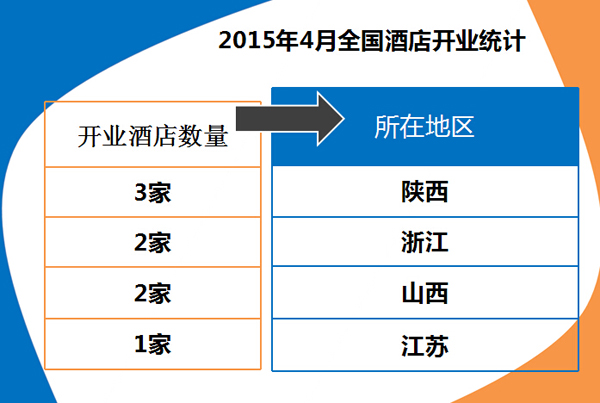 2015年4月全国酒店开业统计

| 开业酒店数量 | 所在地区 |
|---|---|
| 3家 | 陕西 |
| 2家 | 浙江 |
| 2家 | 山西 |
| 1家 | 江苏 |